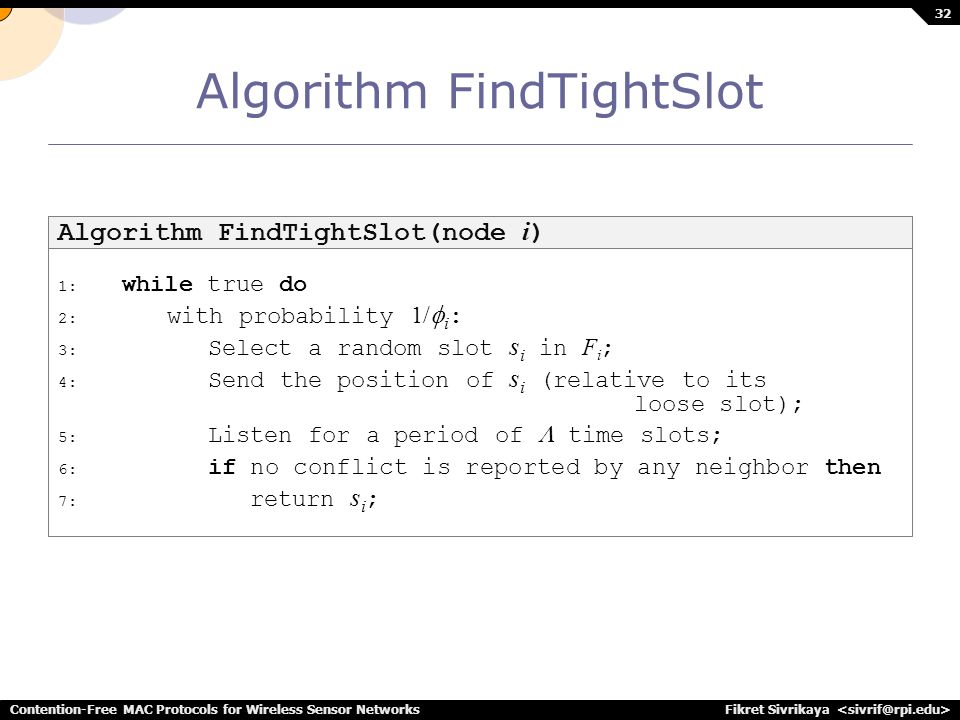 32

Algorithm FindTightSlot

Algorithm FindTightSlot(node $i$)

1: while true do
2: with probability $1/\phi_i$:
3: Select a random slot $s_i$ in $F_i$;
4: Send the position of $s_i$ (relative to its loose slot);
5: Listen for a period of $\Lambda$ time slots;
6: if no conflict is reported by any neighbor then
7: return $s_i$;

Contention-Free MAC Protocols for Wireless Sensor Networks

Fikret Sivrikaya <sivrif@rpi.edu>